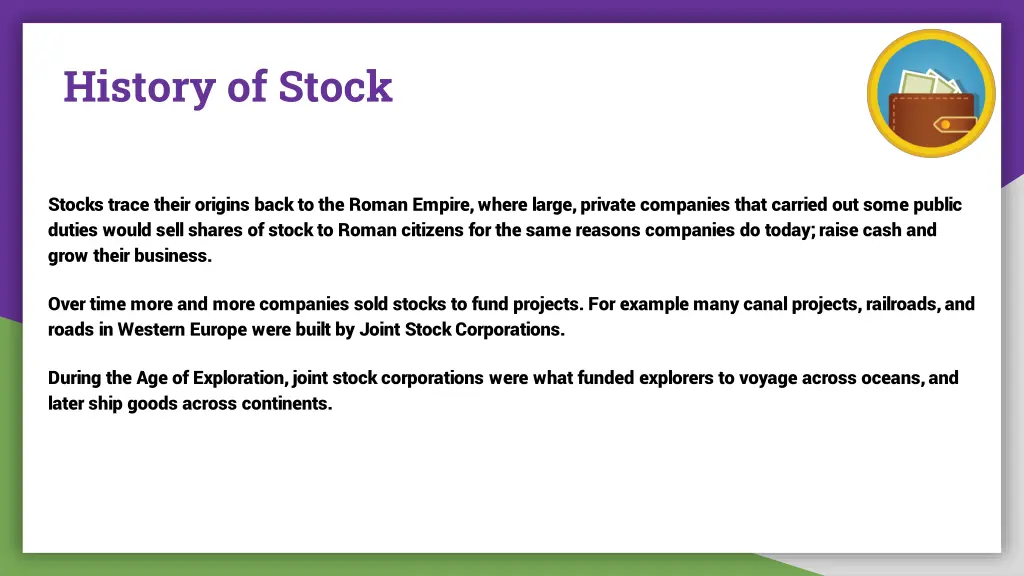 History of Stock

Stocks trace their origins back to the Roman Empire, where large, private companies that carried out some public duties would sell shares of stock to Roman citizens for the same reasons companies do today; raise cash and grow their business.

Over time more and more companies sold stocks to fund projects. For example many canal projects, railroads, and roads in Western Europe were built by Joint Stock Corporations.

During the Age of Exploration, joint stock corporations were what funded explorers to voyage across oceans, and later ship goods across continents.